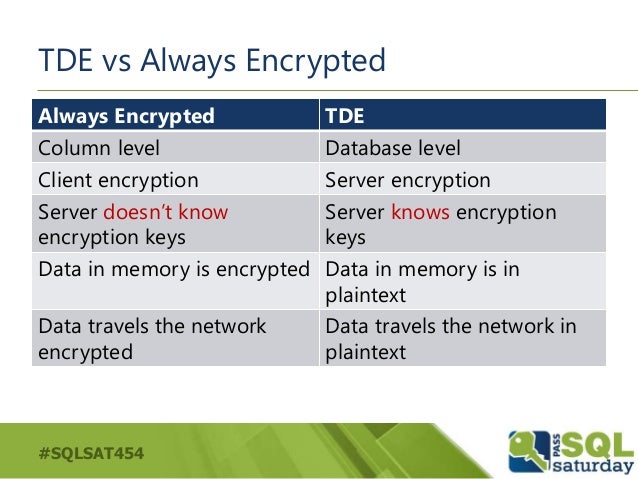 TDE vs Always Encrypted

| Always Encrypted | TDE |
|---|---|
| Column level | Database level |
| Client encryption | Server encryption |
| Server doesn't know encryption keys | Server knows encryption keys |
| Data in memory is encrypted | Data in memory is in plaintext |
| Data travels the network encrypted | Data travels the network in plaintext |

#SQLSAT454

PASS SQL saturday